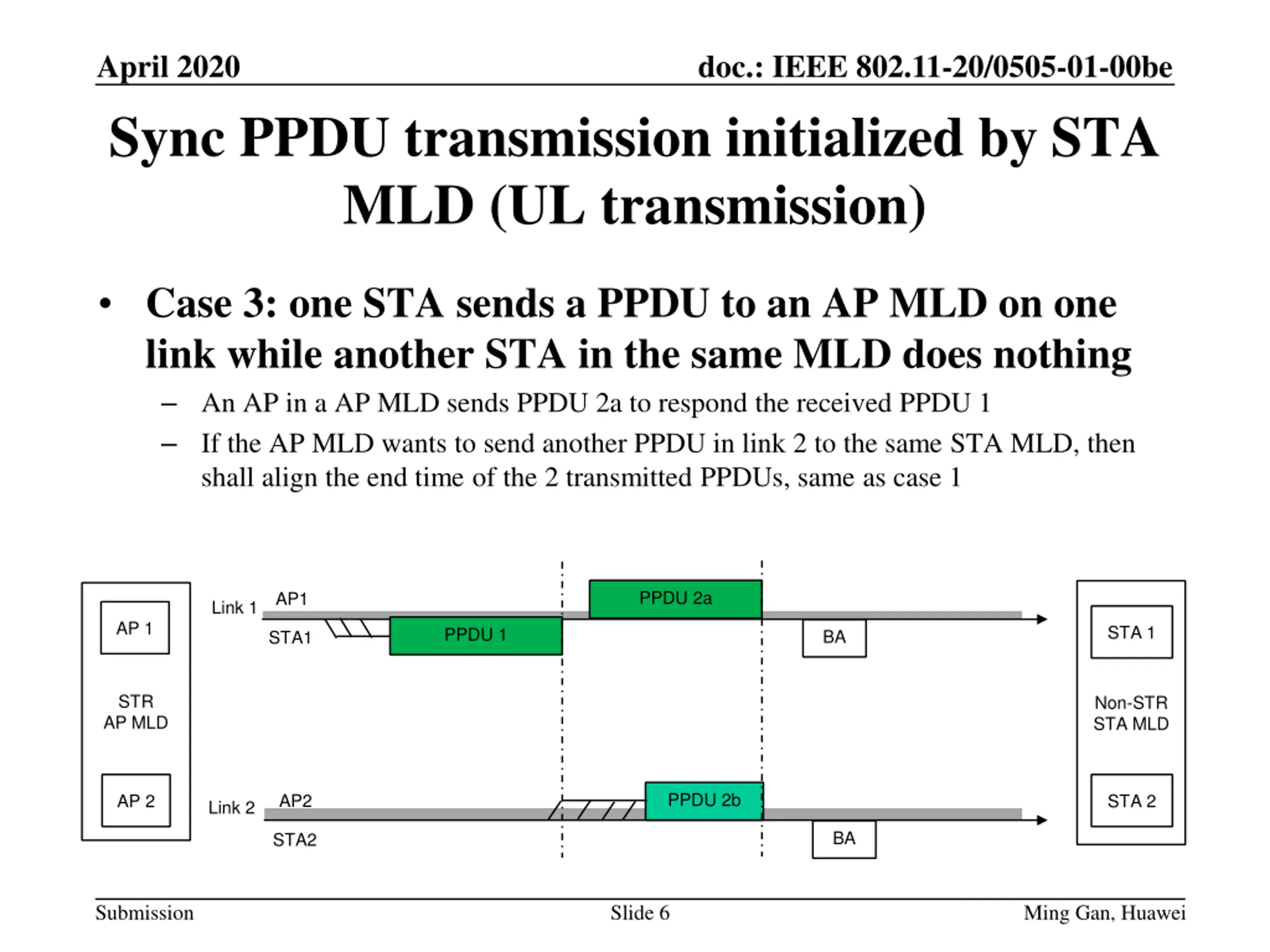 April 2020

doc.: IEEE 802.11-20/0505-01-00be

Sync PPDU transmission initialized by STA MLD (UL transmission)

• Case 3: one STA sends a PPDU to an AP MLD on one link while another STA in the same MLD does nothing

– An AP in a AP MLD sends PPDU 2a to respond the received PPDU 1

– If the AP MLD wants to send another PPDU in link 2 to the same STA MLD, then shall align the end time of the 2 transmitted PPDUs, same as case 1

AP 1

STR
AP MLD

AP 2

Link 1

AP1

STA1

PPDU 1

PPDU 2a

BA

Link 2

AP2

STA2

PPDU 2b

BA

STA 1

Non-STR
STA MLD

STA 2

Submission

Slide 6

Ming Gan, Huawei